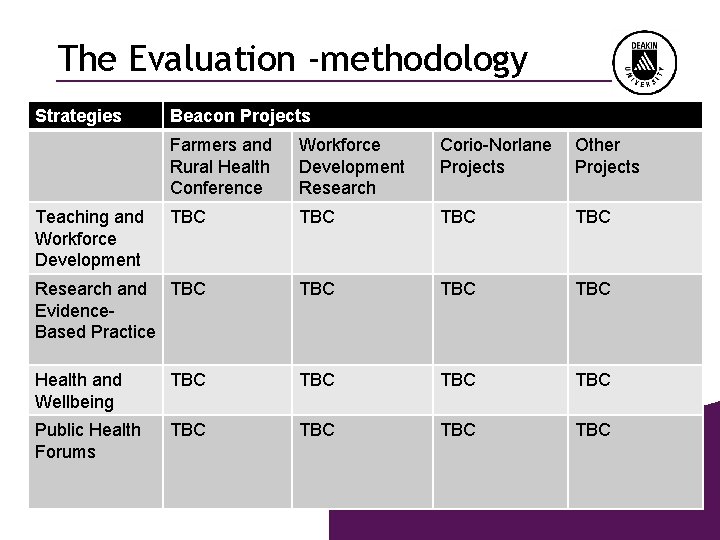 The Evaluation -methodology

DEAKIN UNIVERSITY

| Strategies | Beacon Projects | | | |
|---|---|---|---|---|
| | Farmers and Rural Health Conference | Workforce Development Research | Corio-Norlane Projects | Other Projects |
| Teaching and Workforce Development | TBC | TBC | TBC | TBC |
| Research and Evidence-Based Practice | TBC | TBC | TBC | TBC |
| Health and Wellbeing | TBC | TBC | TBC | TBC |
| Public Health Forums | TBC | TBC | TBC | TBC |